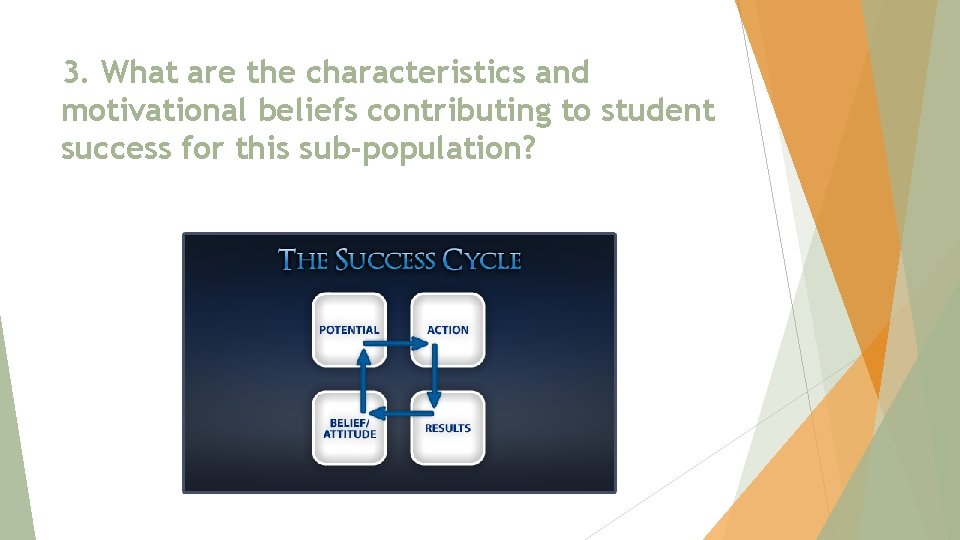 3. What are the characteristics and motivational beliefs contributing to student success for this sub-population?

THE SUCCESS CYCLE

POTENTIAL

ACTION

RESULTS

BELIEF/ ATTITUDE